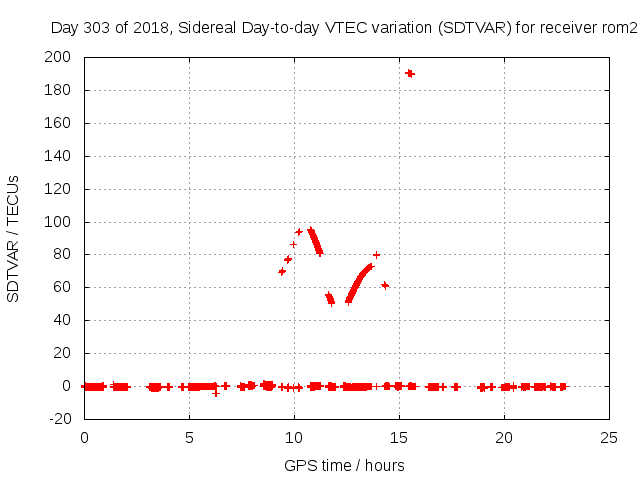 Day 303 of 2018, Sidereal Day-to-day VTEC variation (SDTVAR) for receiver rom2

SDTVAR / TECUs

200
180
160
140
120
100
80
60
40
20
0
-20

0
5
10
15
20
25

GPS time / hours